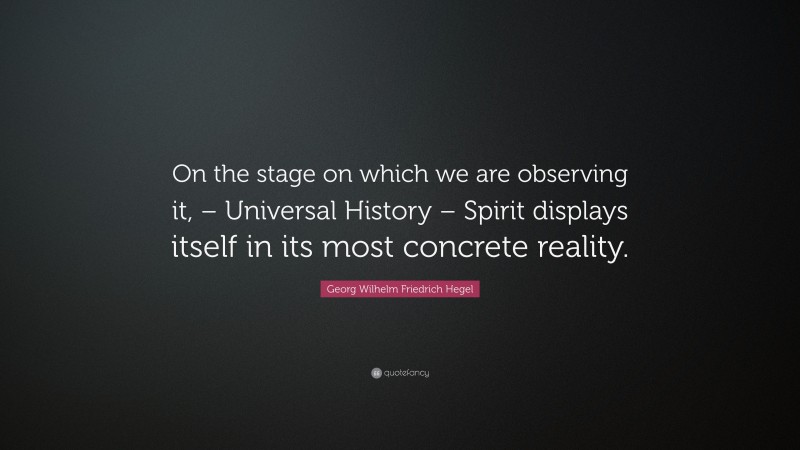 On the stage on which we are observing it, – Universal History – Spirit displays itself in its most concrete reality.

Georg Wilhelm Friedrich Hegel

quotefancy